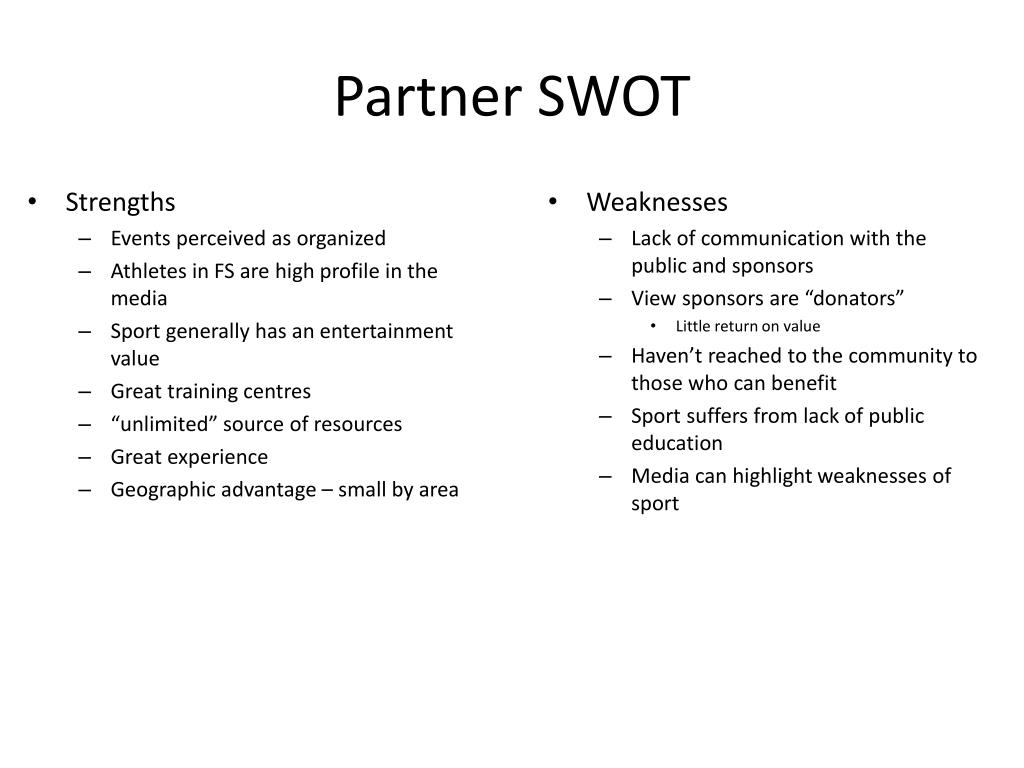 Partner SWOT

• Strengths
– Events perceived as organized
– Athletes in FS are high profile in the media
– Sport generally has an entertainment value
– Great training centres
– “unlimited” source of resources
– Great experience
– Geographic advantage – small by area

• Weaknesses
– Lack of communication with the public and sponsors
– View sponsors are “donators”
• Little return on value
– Haven’t reached to the community to those who can benefit
– Sport suffers from lack of public education
– Media can highlight weaknesses of sport